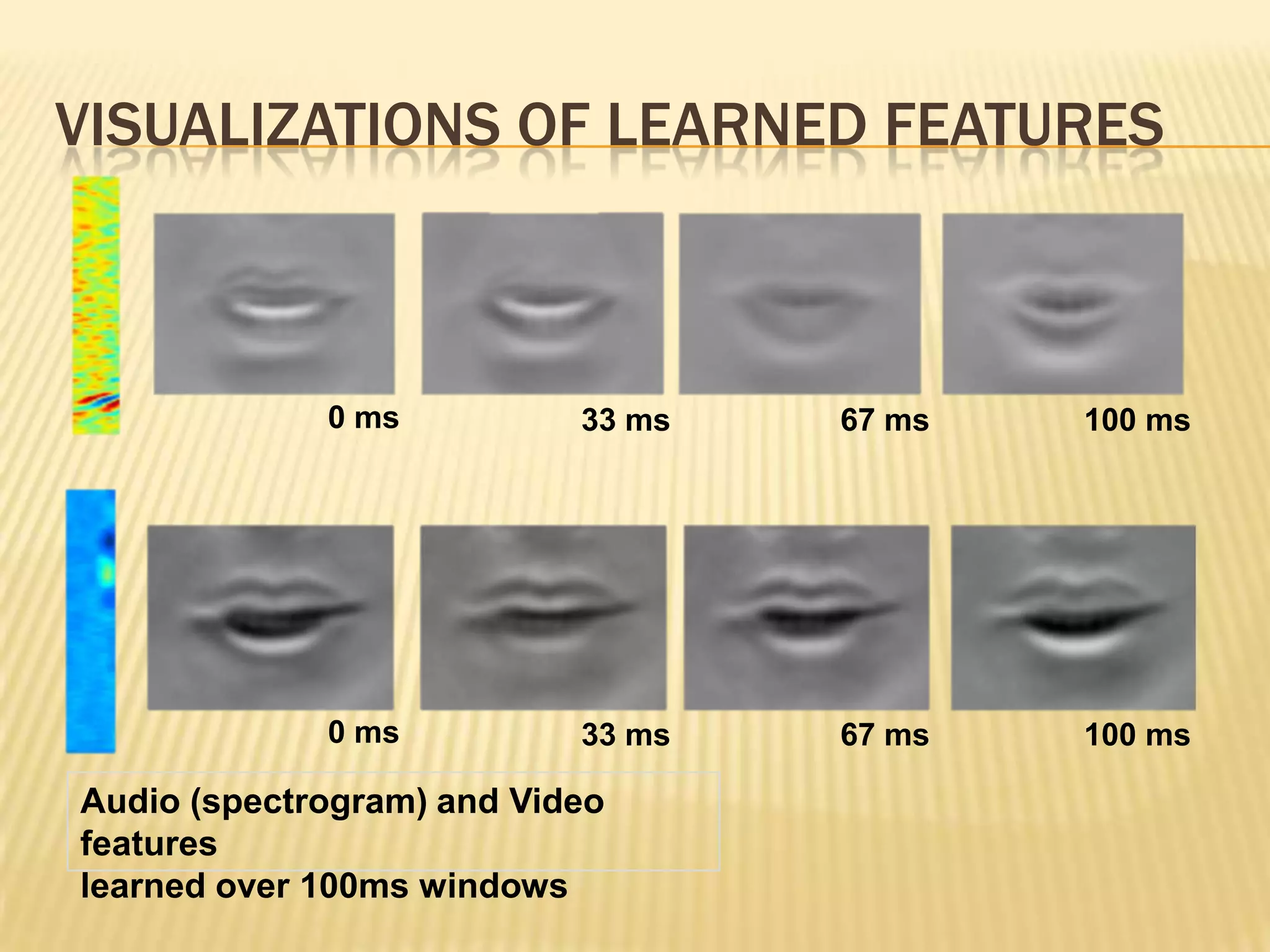 VISUALIZATIONS OF LEARNED FEATURES

0 ms 33 ms 67 ms 100 ms

0 ms 33 ms 67 ms 100 ms

Audio (spectrogram) and Video features
learned over 100ms windows